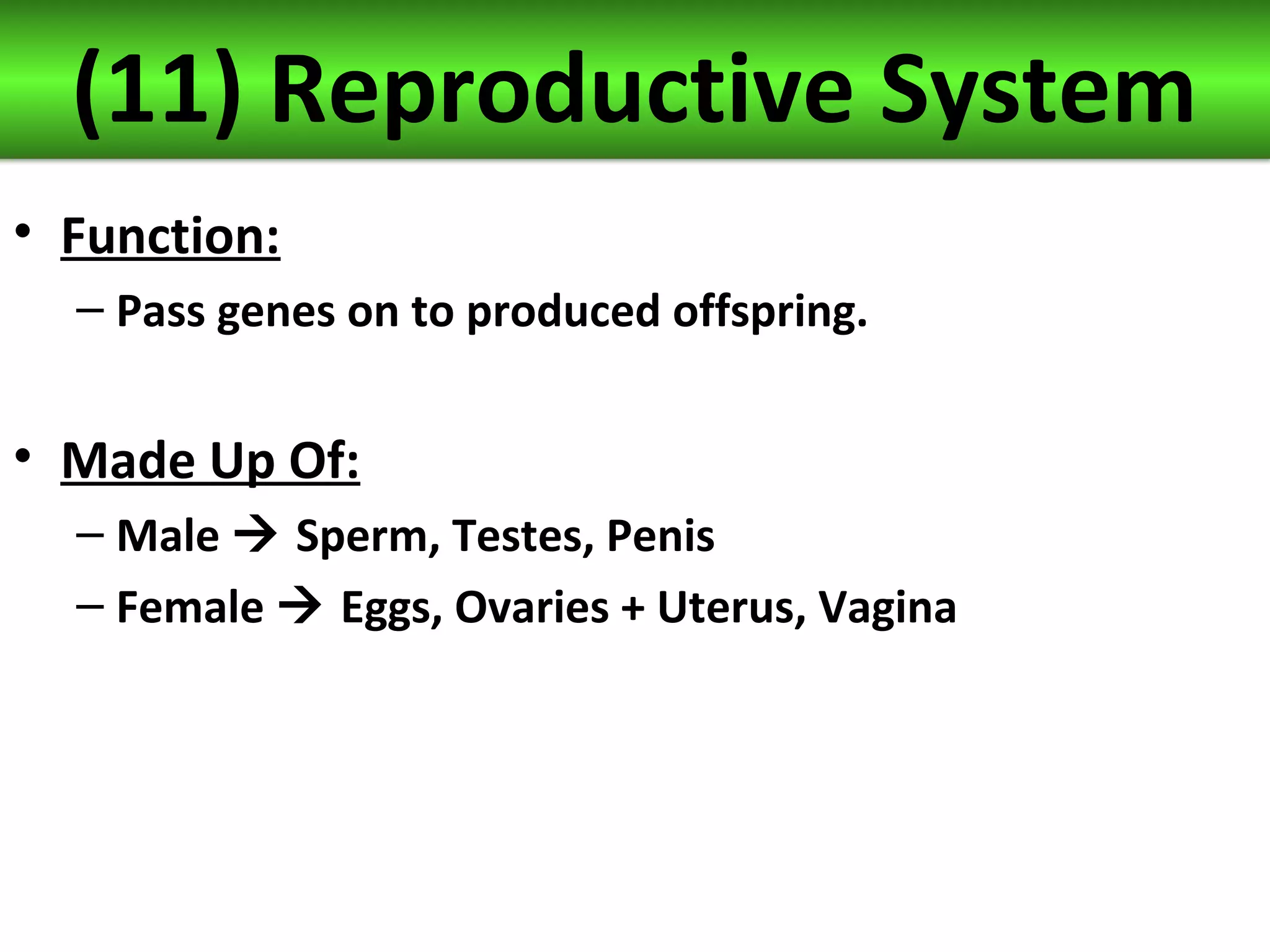 (11) Reproductive System

• Function:
– Pass genes on to produced offspring.

• Made Up Of:
– Male → Sperm, Testes, Penis
– Female → Eggs, Ovaries + Uterus, Vagina